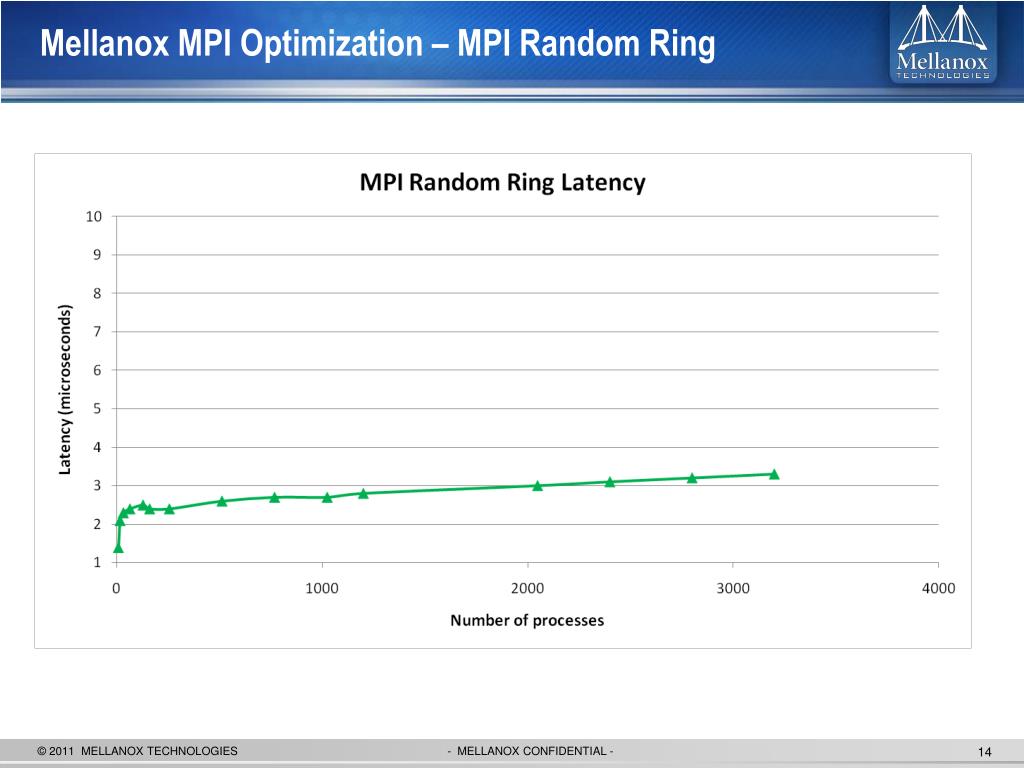 Mellanox MPI Optimization – MPI Random Ring

Mellanox TECHNOLOGIES

MPI Random Ring Latency

Latency (microseconds)

10
9
8
7
6
5
4
3
2
1

0 1000 2000 3000 4000

Number of processes

© 2011 MELLANOX TECHNOLOGIES - MELLANOX CONFIDENTIAL - 14